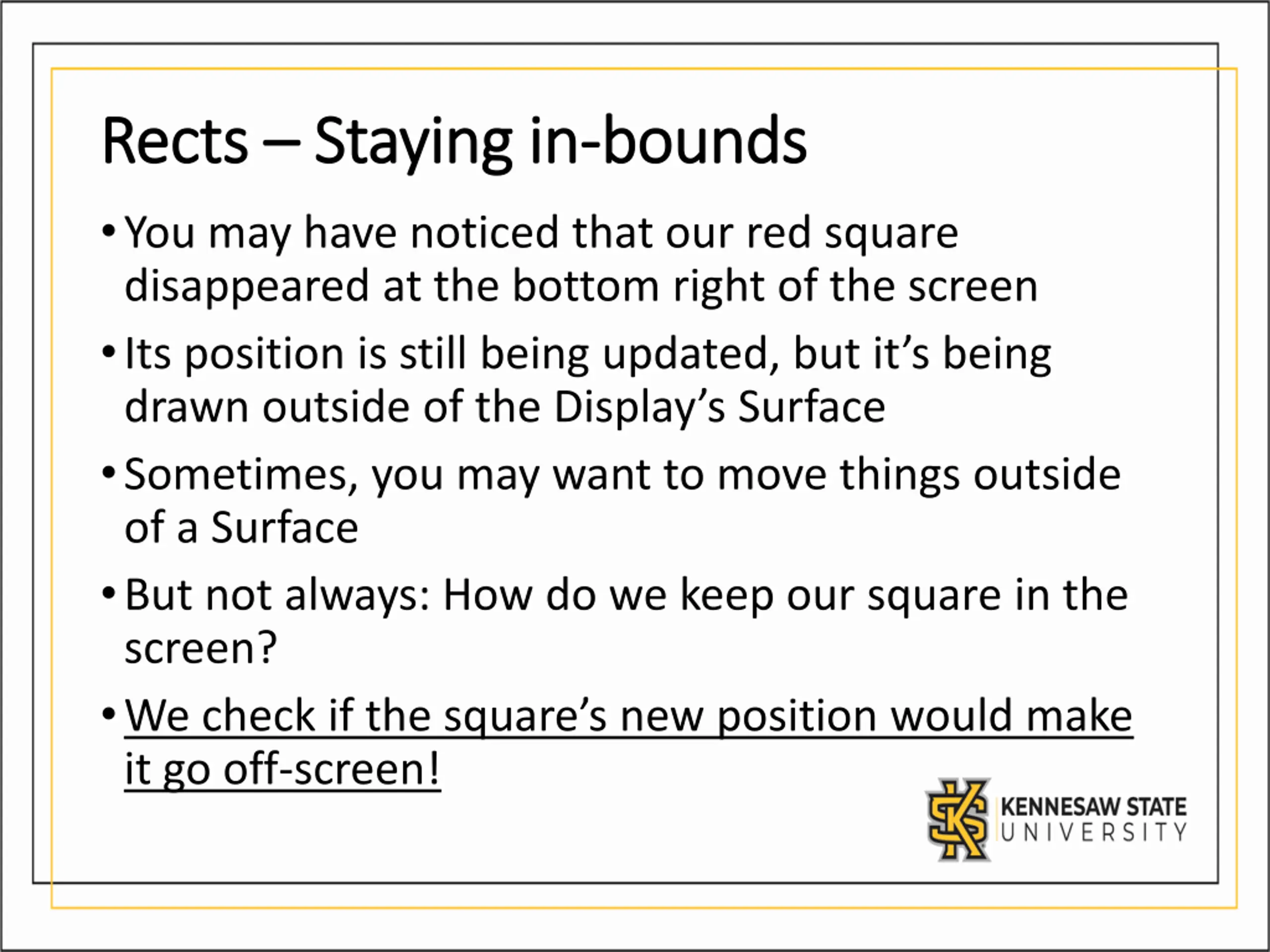 Rects – Staying in-bounds

• You may have noticed that our red square disappeared at the bottom right of the screen

• Its position is still being updated, but it's being drawn outside of the Display's Surface

• Sometimes, you may want to move things outside of a Surface

• But not always: How do we keep our square in the screen?

• We check if the square's new position would make it go off-screen!

KS KENNESAW STATE UNIVERSITY